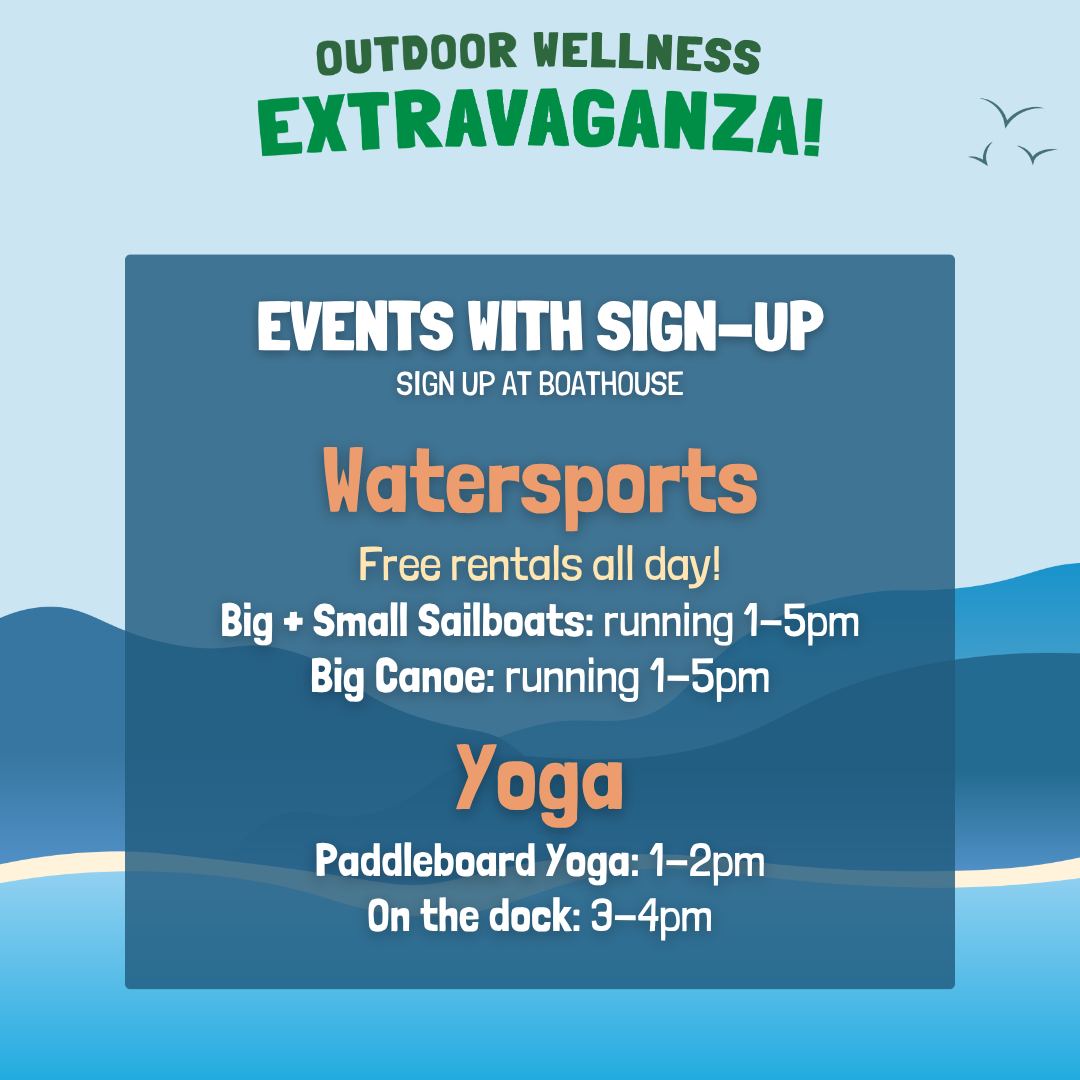 OUTDOOR WELLNESS
EXTRAVAGANZA!

EVENTS WITH SIGN-UP
SIGN UP AT BOATHOUSE

Watersports

Free rentals all day!
Big + Small Sailboats: running 1-5pm
Big Canoe: running 1-5pm

Yoga

Paddleboard Yoga: 1-2pm
On the dock: 3-4pm